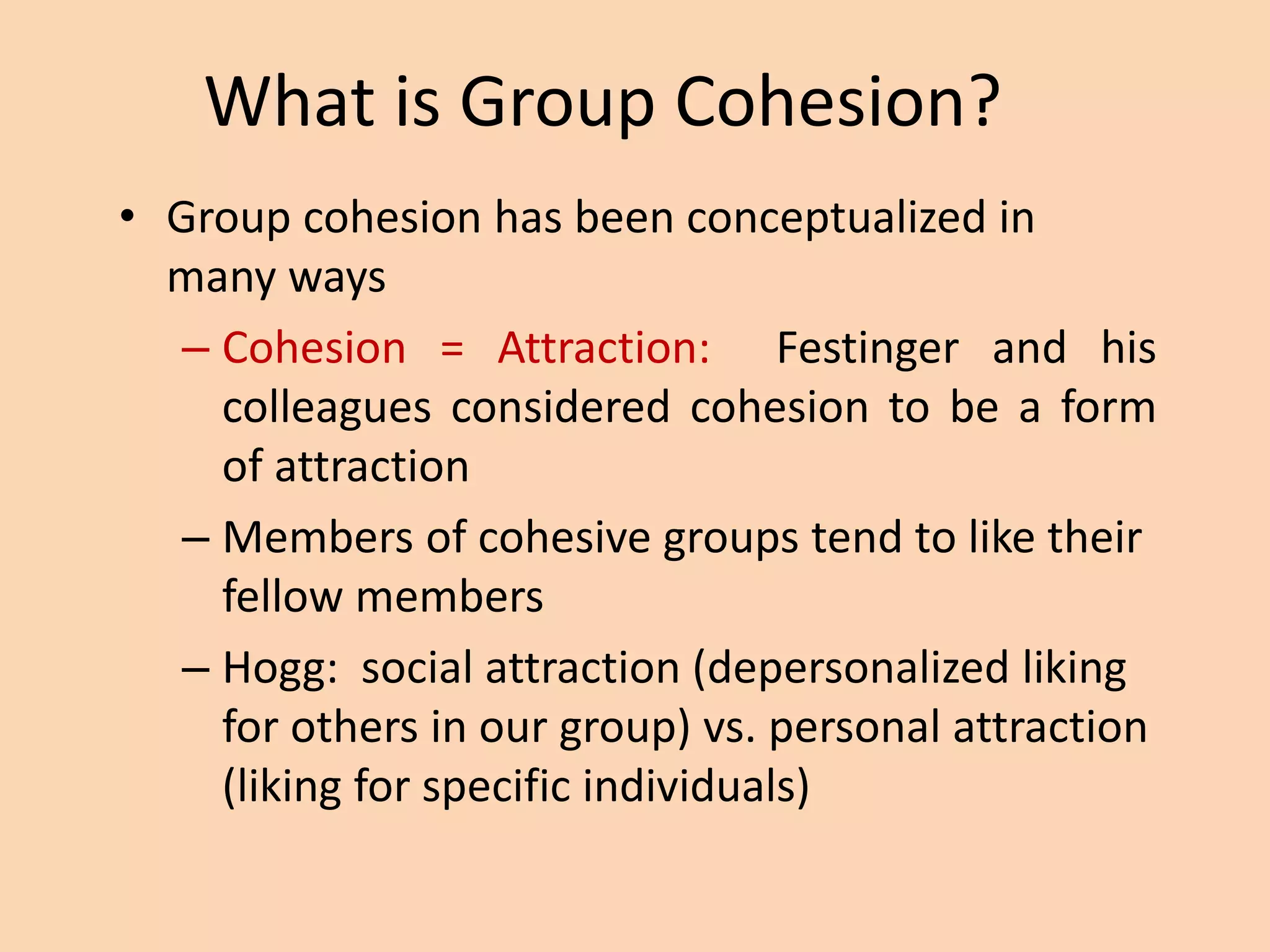 What is Group Cohesion?

• Group cohesion has been conceptualized in many ways

– Cohesion = Attraction: Festinger and his colleagues considered cohesion to be a form of attraction

– Members of cohesive groups tend to like their fellow members

– Hogg: social attraction (depersonalized liking for others in our group) vs. personal attraction (liking for specific individuals)